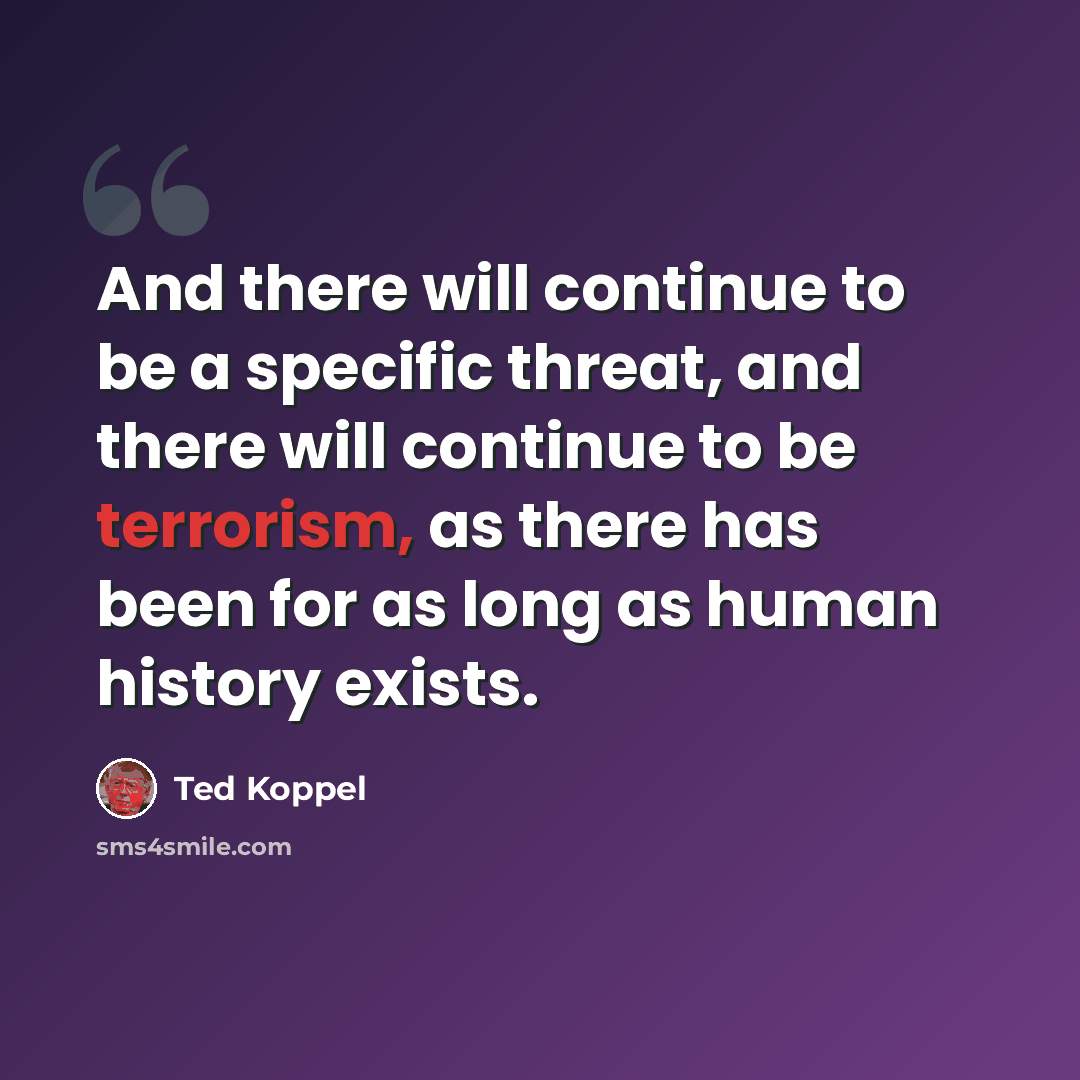 And there will continue to be a specific threat, and there will continue to be terrorism, as there has been for as long as human history exists.

Ted Koppel

sms4smile.com